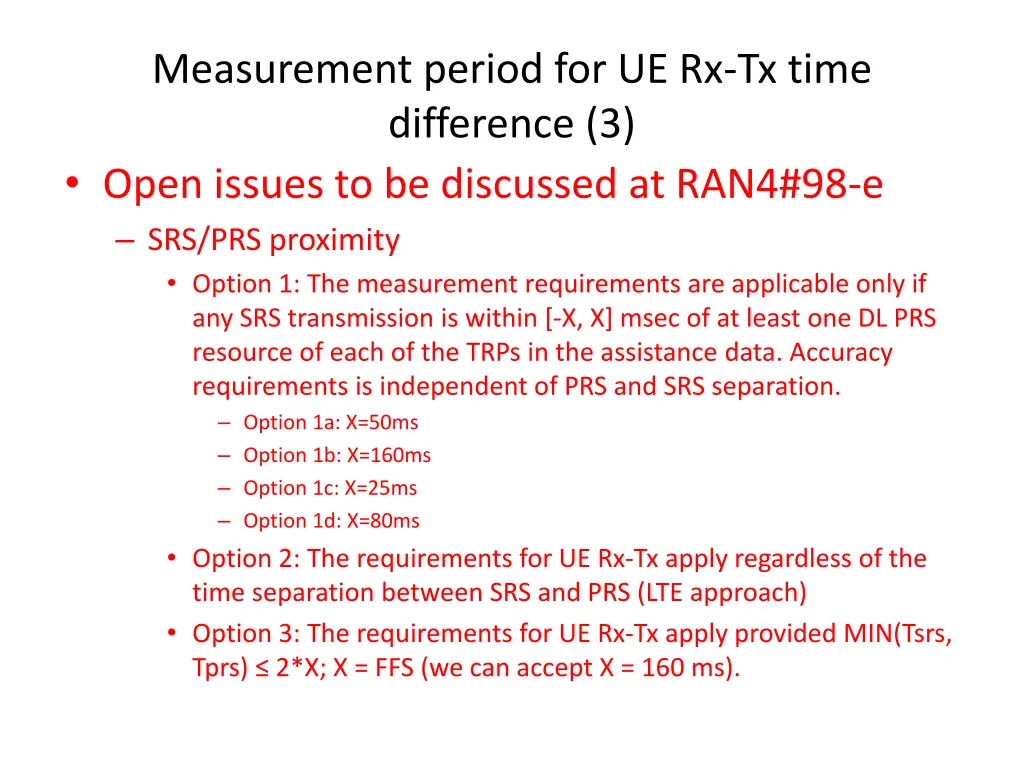 Measurement period for UE Rx-Tx time difference (3)

• Open issues to be discussed at RAN4#98-e

– SRS/PRS proximity

• Option 1: The measurement requirements are applicable only if any SRS transmission is within [-X, X] msec of at least one DL PRS resource of each of the TRPs in the assistance data. Accuracy requirements is independent of PRS and SRS separation.

– Option 1a: X=50ms

– Option 1b: X=160ms

– Option 1c: X=25ms

– Option 1d: X=80ms

• Option 2: The requirements for UE Rx-Tx apply regardless of the time separation between SRS and PRS (LTE approach)

• Option 3: The requirements for UE Rx-Tx apply provided MIN(Tsrs, Tprs) ≤ 2*X; X = FFS (we can accept X = 160 ms).